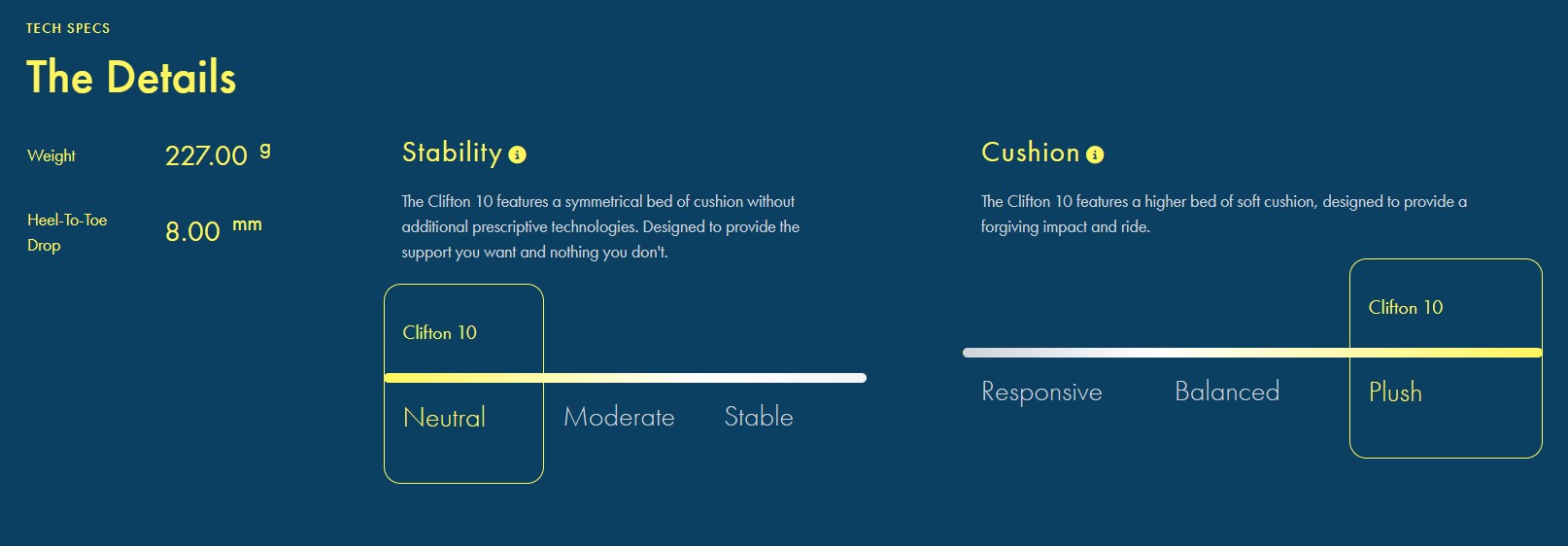 TECH SPECS

The Details

Weight 227.00 g

Heel-To-Toe Drop 8.00 mm

Stability

The Clifton 10 features a symmetrical bed of cushion without additional prescriptive technologies. Designed to provide the support you want and nothing you don't.

Clifton 10

Neutral Moderate Stable

Cushion

The Clifton 10 features a higher bed of soft cushion, designed to provide a forgiving impact and ride.

Clifton 10

Responsive Balanced Plush